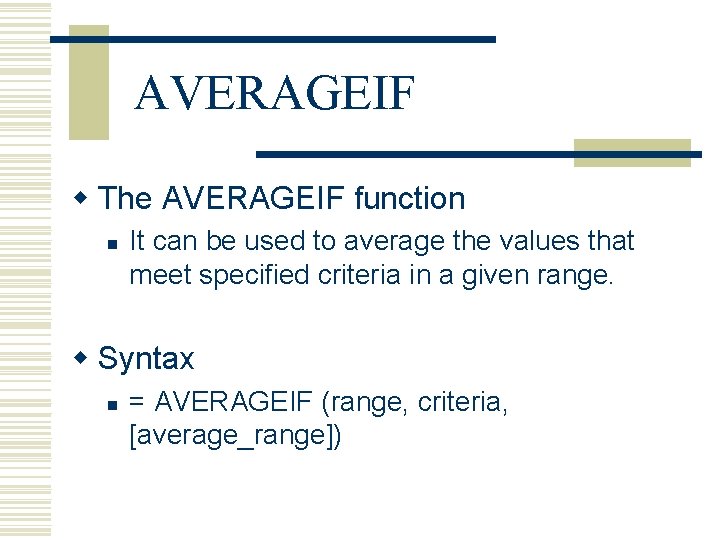 AVERAGEIF

The AVERAGEIF function

It can be used to average the values that meet specified criteria in a given range.

Syntax

= AVERAGEIF (range, criteria, [average_range])